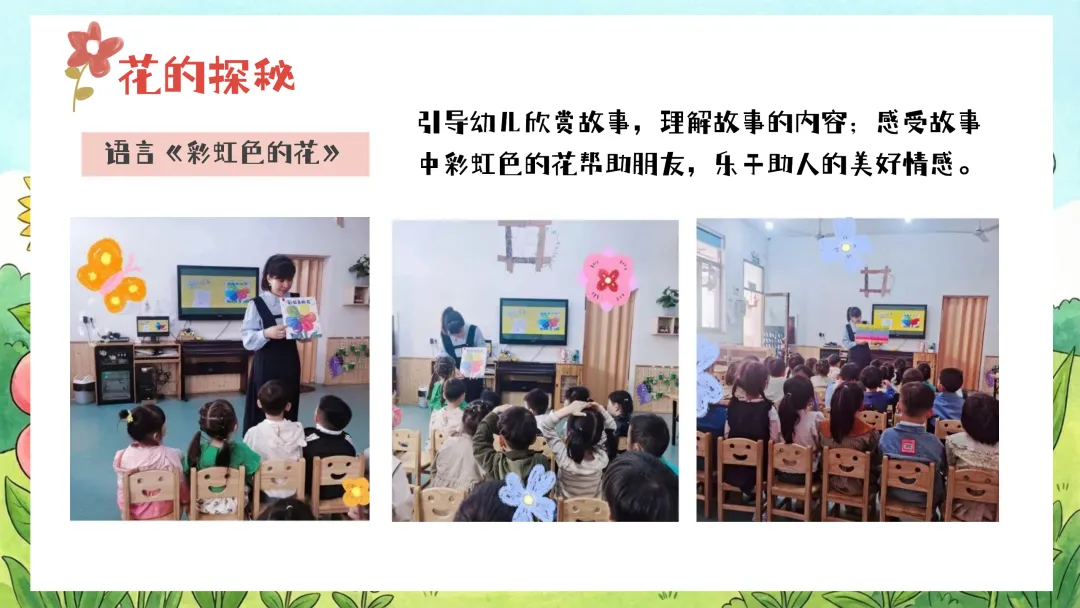 花的探秘

语言《彩虹色的花》

引导幼儿欣赏故事，理解故事的内容；感受故事中彩虹色的花帮助朋友，乐于助人的美好情感。